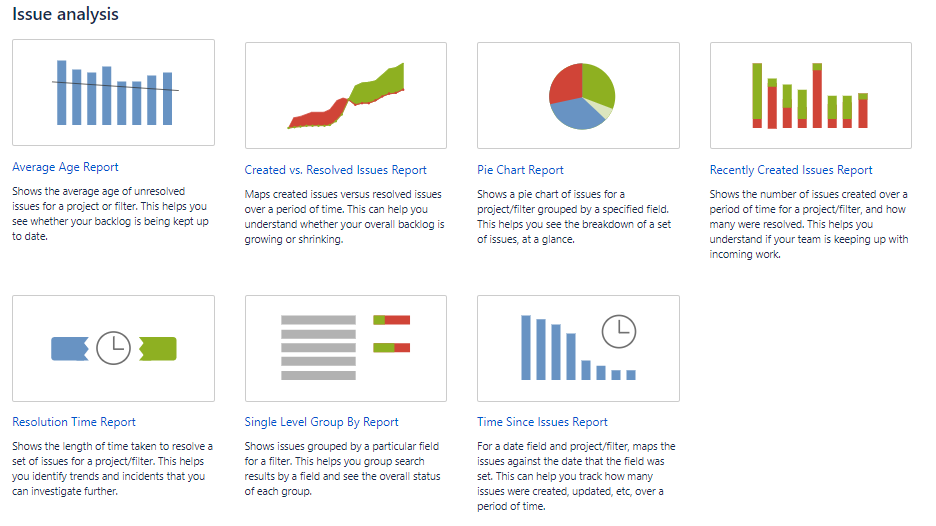 Issue analysis

Average Age Report

Shows the average age of unresolved issues for a project or filter. This helps you see whether your backlog is being kept up to date.

Created vs. Resolved Issues Report

Maps created issues versus resolved issues over a period of time. This can help you understand whether your overall backlog is growing or shrinking.

Pie Chart Report

Shows a pie chart of issues for a project/filter grouped by a specified field. This helps you see the breakdown of a set of issues, at a glance.

Recently Created Issues Report

Shows the number of issues created over a period of time for a project/filter, and how many were resolved. This helps you understand if your team is keeping up with incoming work.

Resolution Time Report

Shows the length of time taken to resolve a set of issues for a project/filter. This helps you identify trends and incidents that you can investigate further.

Single Level Group By Report

Shows issues grouped by a particular field for a filter. This helps you group search results by a field and see the overall status of each group.

Time Since Issues Report

For a date field and project/filter, maps the issues against the date that the field was set. This can help you track how many issues were created, updated, etc, over a period of time.